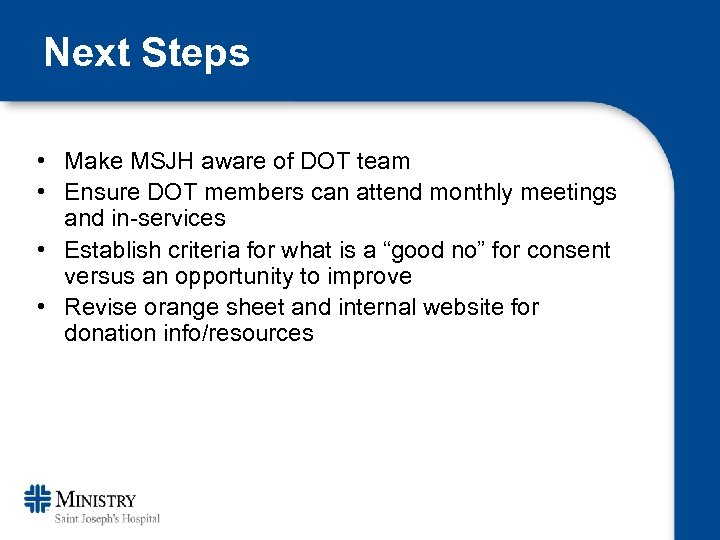 Next Steps

• Make MSJH aware of DOT team
• Ensure DOT members can attend monthly meetings and in-services
• Establish criteria for what is a “good no” for consent versus an opportunity to improve
• Revise orange sheet and internal website for donation info/resources

MINISTRY
Saint Joseph's Hospital